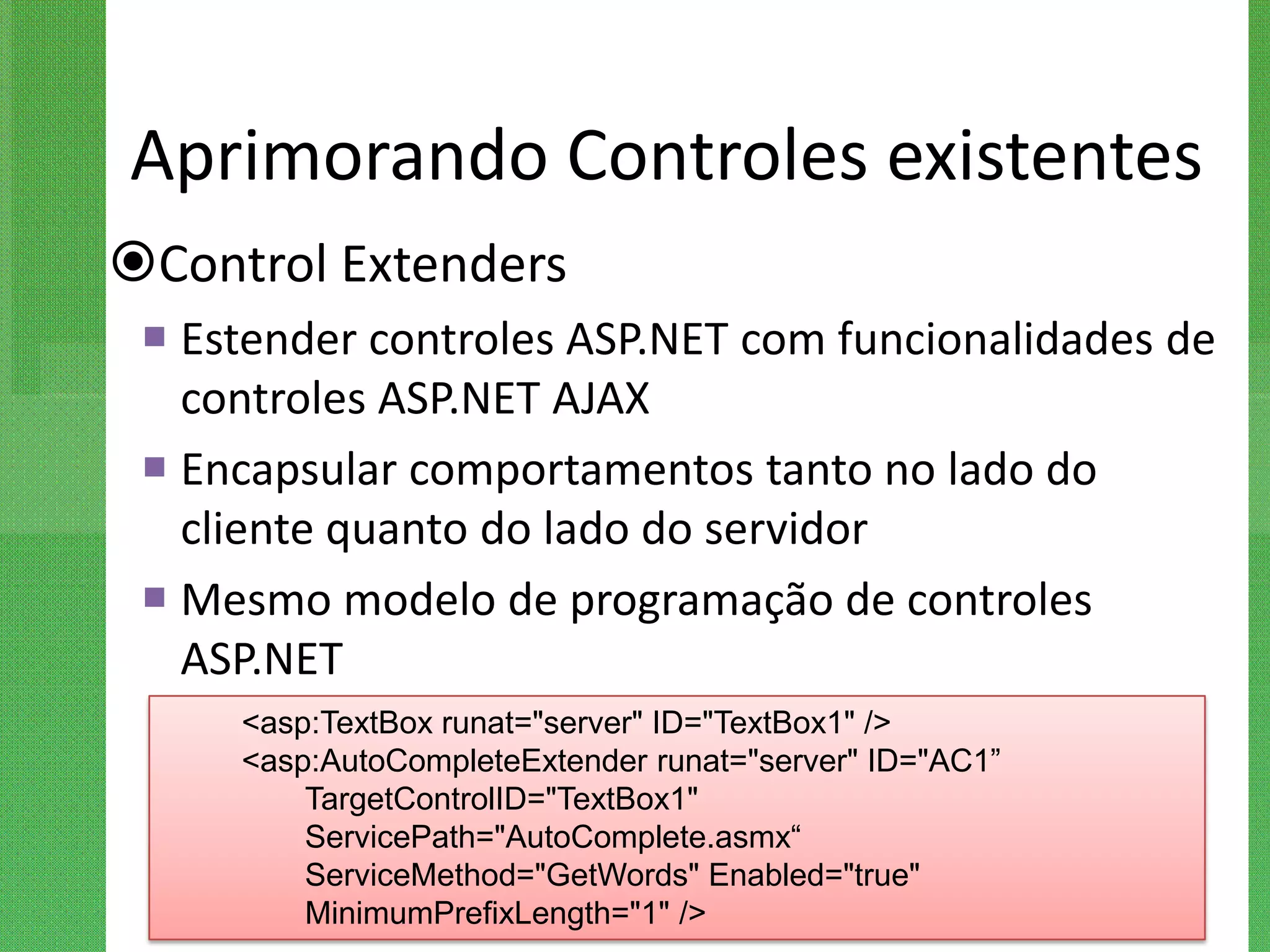 Aprimorando Controles existentes

Control Extenders

Estender controles ASP.NET com funcionalidades de controles ASP.NET AJAX

Encapsular comportamentos tanto no lado do cliente quanto do lado do servidor

Mesmo modelo de programação de controles ASP.NET

<asp:TextBox runat="server" ID="TextBox1" />
<asp:AutoCompleteExtender runat="server" ID="AC1”
TargetControlID="TextBox1"
ServicePath="AutoComplete.asmx“
ServiceMethod="GetWords" Enabled="true"
MinimumPrefixLength="1" />